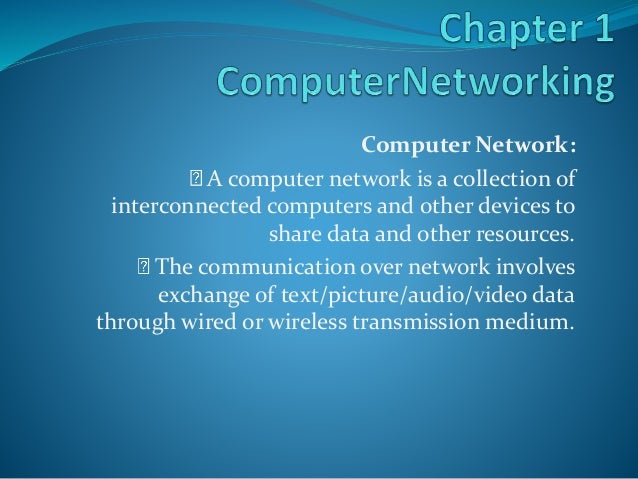 Chapter 1
ComputerNetworking

Computer Network:

 A computer network is a collection of interconnected computers and other devices to share data and other resources.

 The communication over network involves exchange of text/picture/audio/video data through wired or wireless transmission medium.